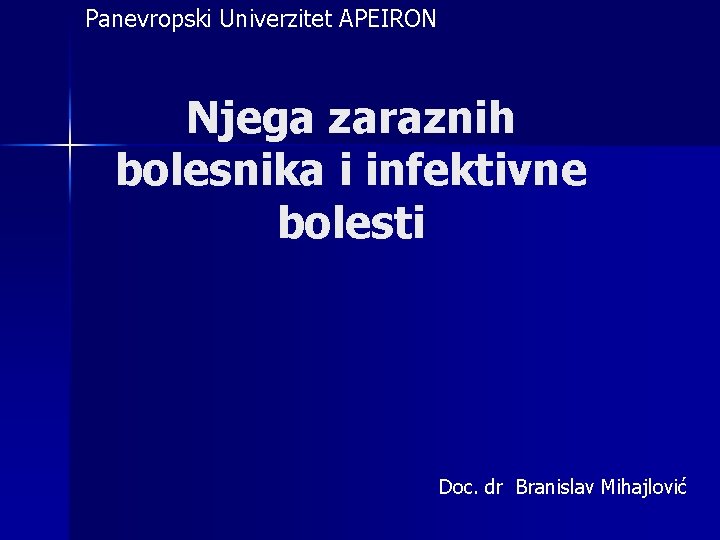 Panevropski Univerzitet APEIRON

Njega zaraznih bolesnika i infektivne bolesti

Doc. dr Branislav Mihajlović